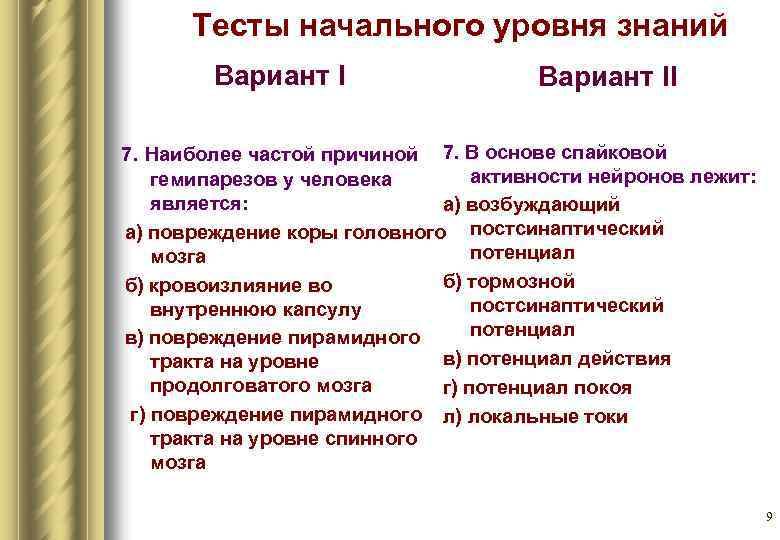 Тесты начального уровня знаний

Вариант I

7. Наиболее частой причиной гемипарезов у человека является:

а) повреждение коры головного мозга

б) кровоизлияние во внутреннюю капсулу

в) повреждение пирамидного тракта на уровне продолговатого мозга

г) повреждение пирамидного тракта на уровне спинного мозга

Вариант II

7. В основе спайковой активности нейронов лежит:

а) возбуждающий постсинаптический потенциал

б) тормозной постсинаптический потенциал

в) потенциал действия

г) потенциал покоя

л) локальные токи

9